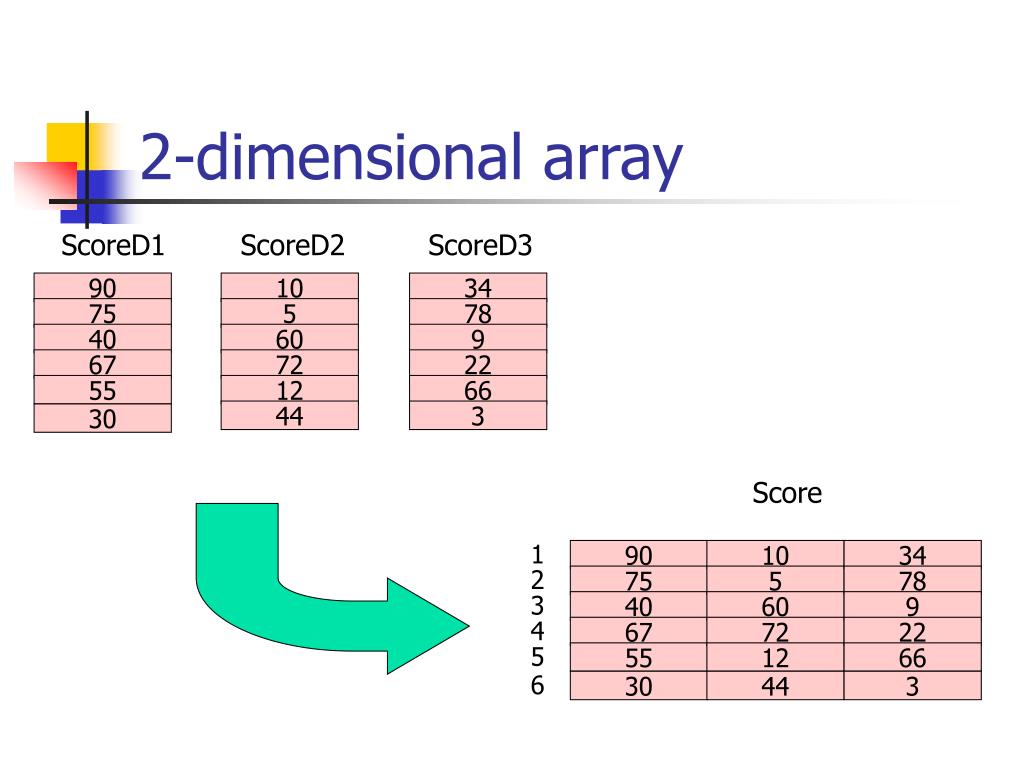 2-dimensional array

ScoreD1

| 90 |
|---|
| 75 |
| 40 |
| 67 |
| 55 |
| 30 |

ScoreD2

| 10 |
|---|
| 5 |
| 60 |
| 72 |
| 12 |
| 44 |

ScoreD3

| 34 |
|---|
| 78 |
| 9 |
| 22 |
| 66 |
| 3 |

Score

| | | | |
|---|---|---|---|
| 1 | 90 | 10 | 34 |
| 2 | 75 | 5 | 78 |
| 3 | 40 | 60 | 9 |
| 4 | 67 | 72 | 22 |
| 5 | 55 | 12 | 66 |
| 6 | 30 | 44 | 3 |